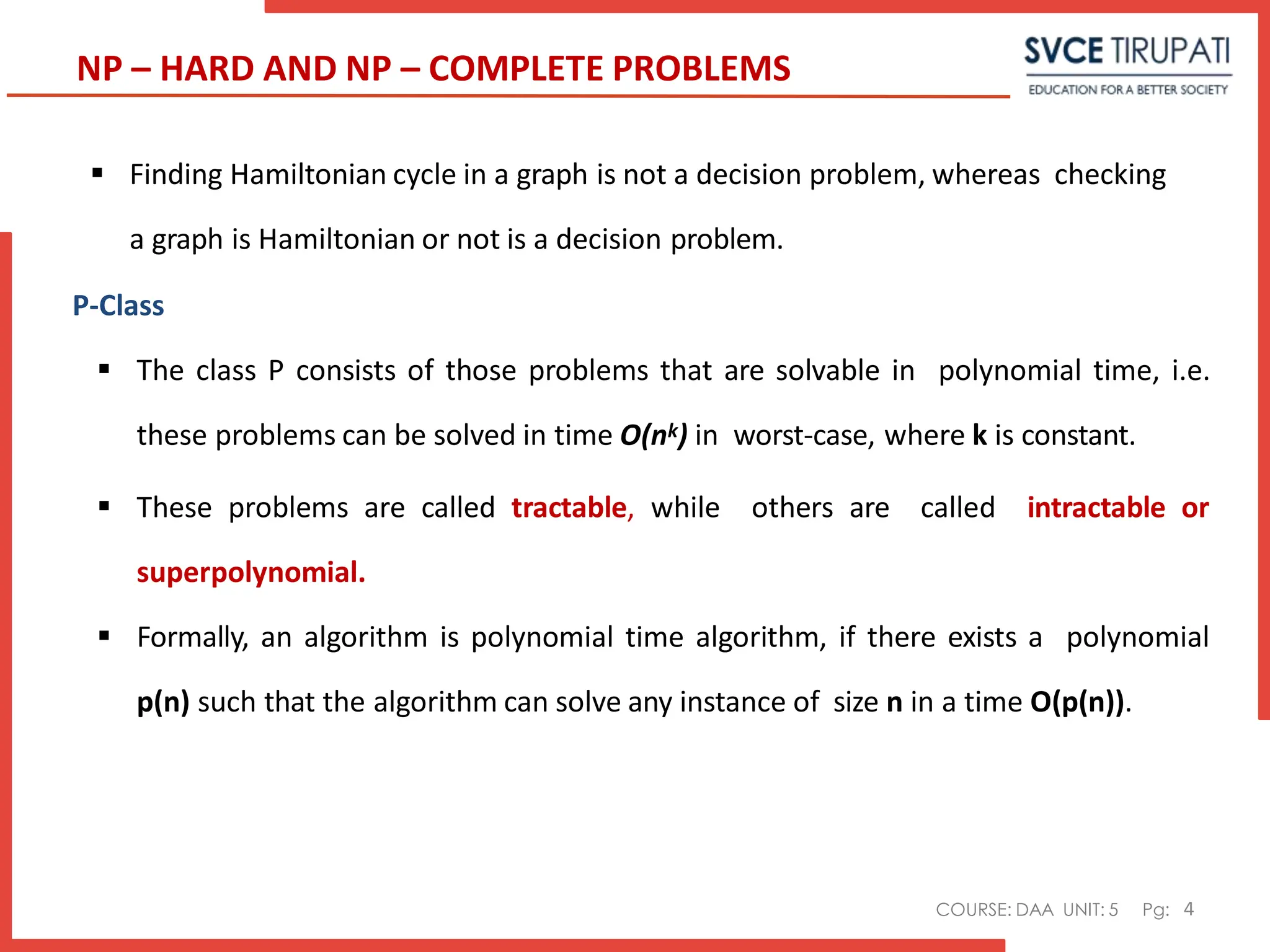 NP – HARD AND NP – COMPLETE PROBLEMS

SVCE TIRUPATI
EDUCATION FOR A BETTER SOCIETY

▪ Finding Hamiltonian cycle in a graph is not a decision problem, whereas checking a graph is Hamiltonian or not is a decision problem.

P-Class

▪ The class P consists of those problems that are solvable in polynomial time, i.e. these problems can be solved in time $O(n^k)$ in worst-case, where k is constant.

▪ These problems are called tractable, while others are called intractable or superpolynomial.

▪ Formally, an algorithm is polynomial time algorithm, if there exists a polynomial p(n) such that the algorithm can solve any instance of size n in a time O(p(n)).

COURSE: DAA UNIT: 5 Pg: 4